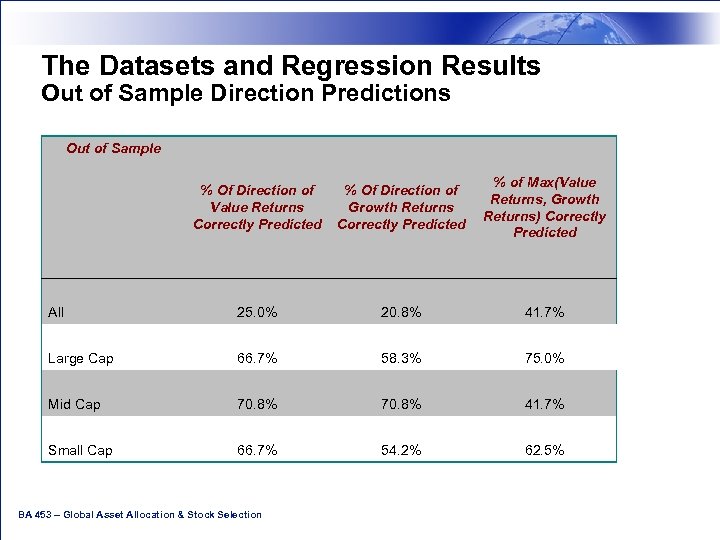 The Datasets and Regression Results
Out of Sample Direction Predictions

| Out of Sample | % Of Direction of Value Returns Correctly Predicted | % Of Direction of Growth Returns Correctly Predicted | % of Max(Value Returns, Growth Returns) Correctly Predicted |
|---|---|---|---|
| All | 25.0% | 20.8% | 41.7% |
| Large Cap | 66.7% | 58.3% | 75.0% |
| Mid Cap | 70.8% | 70.8% | 41.7% |
| Small Cap | 66.7% | 54.2% | 62.5% |

BA 453 – Global Asset Allocation & Stock Selection